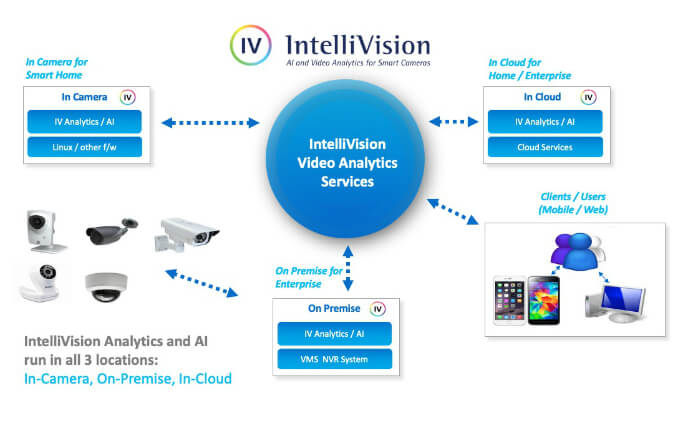 IV IntelliVision
AI and Video Analytics for Smart Cameras

In Camera for Smart Home

In Camera IV
IV Analytics / AI
Linux / other f/w

IntelliVision Video Analytics Services

In Cloud for Home / Enterprise

In Cloud IV
IV Analytics / AI
Cloud Services

Clients / Users (Mobile / Web)

On Premise for Enterprise

On Premise IV
IV Analytics / AI
VMS NVR System

IntelliVision Analytics and AI run in all 3 locations:
In-Camera, On-Premise, In-Cloud